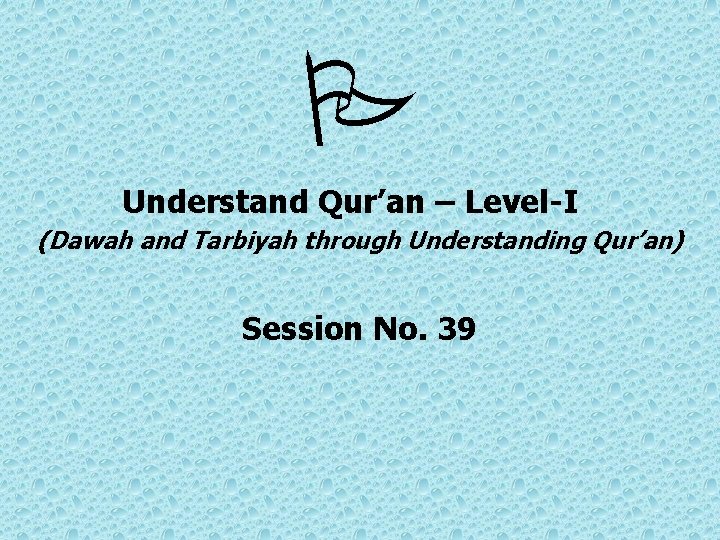 Understand Qur’an – Level-I
(Dawah and Tarbiyah through Understanding Qur’an)

Session No. 39